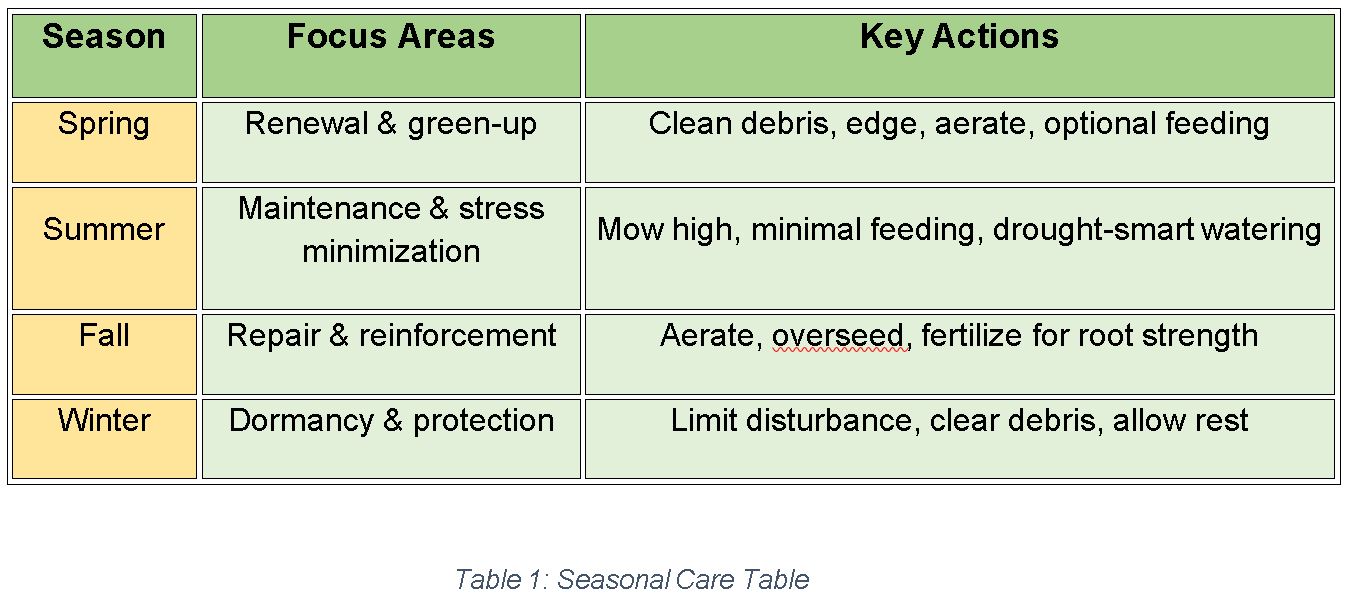 | Season | Focus Areas | Key Actions |
|---|---|---|
| Spring | Renewal & green-up | Clean debris, edge, aerate, optional feeding |
| Summer | Maintenance & stress minimization | Mow high, minimal feeding, drought-smart watering |
| Fall | Repair & reinforcement | Aerate, overseed, fertilize for root strength |
| Winter | Dormancy & protection | Limit disturbance, clear debris, allow rest |

Table 1: Seasonal Care Table